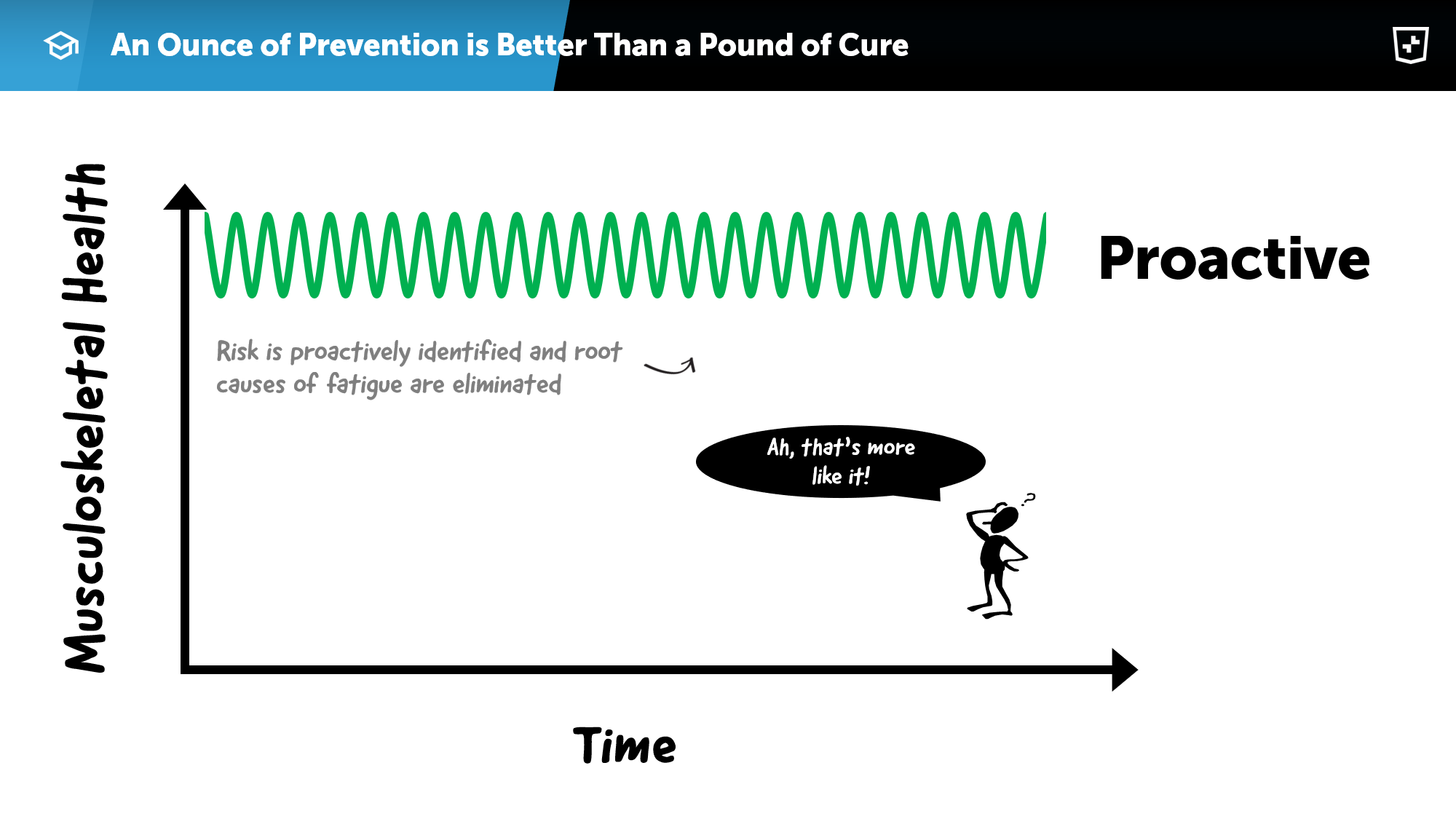 An Ounce of Prevention is Better Than a Pound of Cure

Musculoskeletal Health

Proactive

Risk is proactively identified and root causes of fatigue are eliminated

Ah, that's more like it!

?

Time